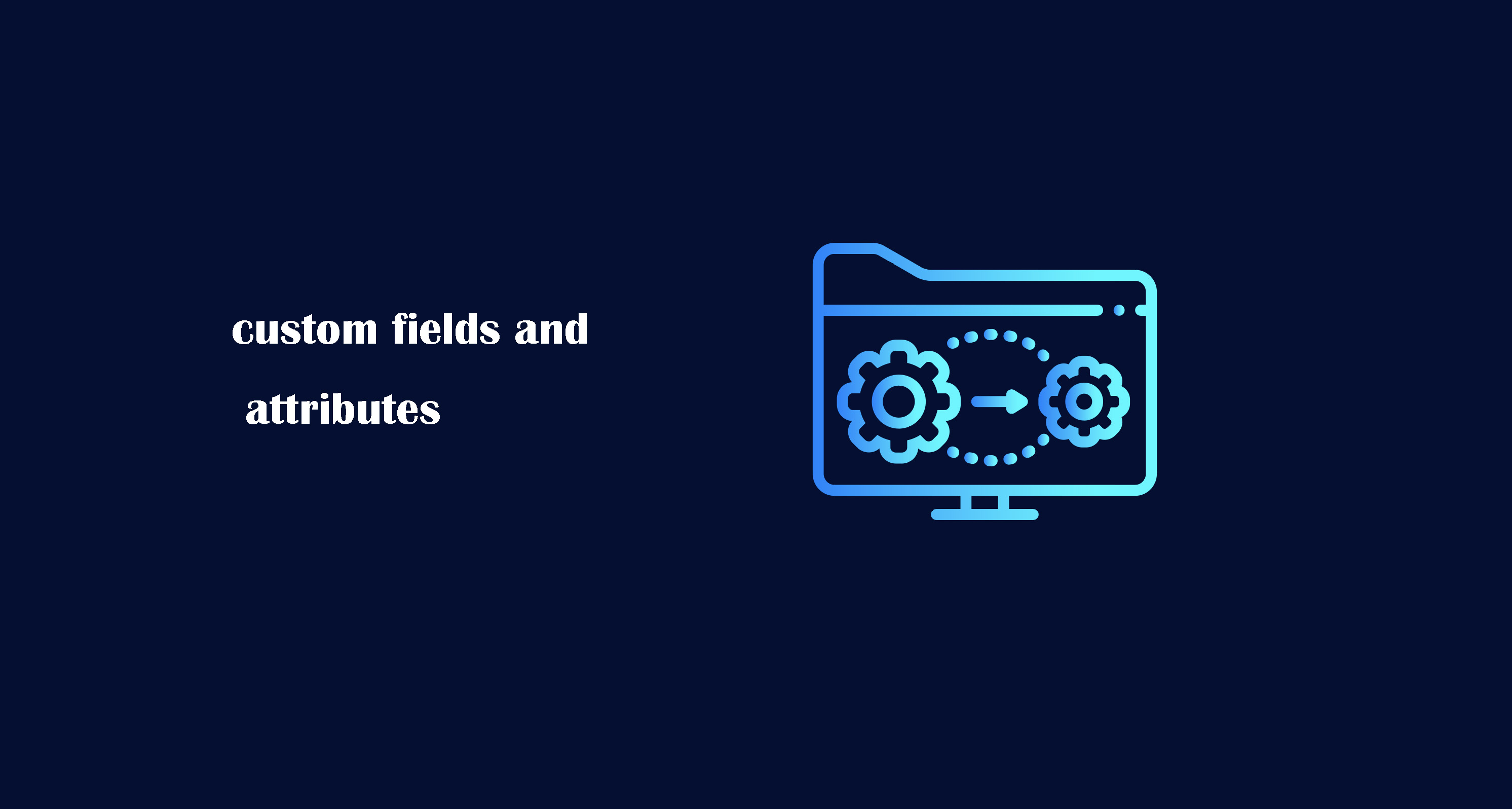 custom fields and attributes